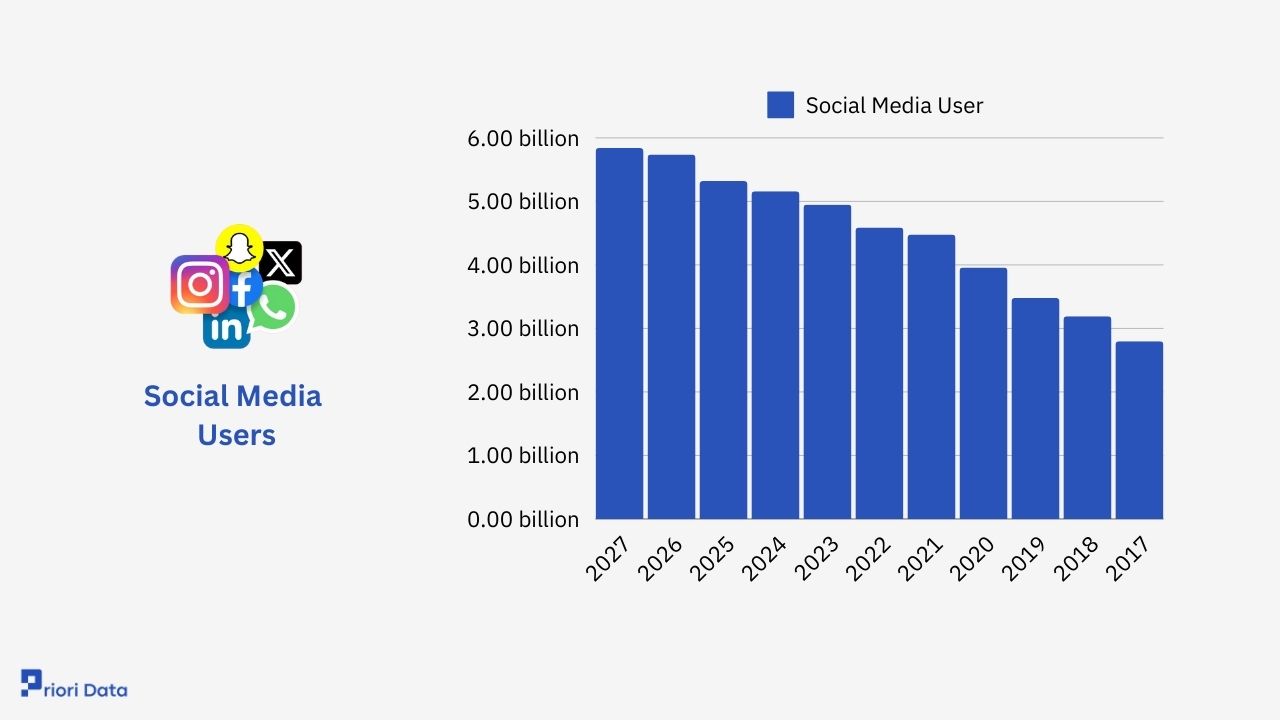 Social Media Users

Social Media User

6.00 billion
5.00 billion
4.00 billion
3.00 billion
2.00 billion
1.00 billion
0.00 billion

2027 2026 2025 2024 2023 2022 2021 2020 2019 2018 2017

Priori Data